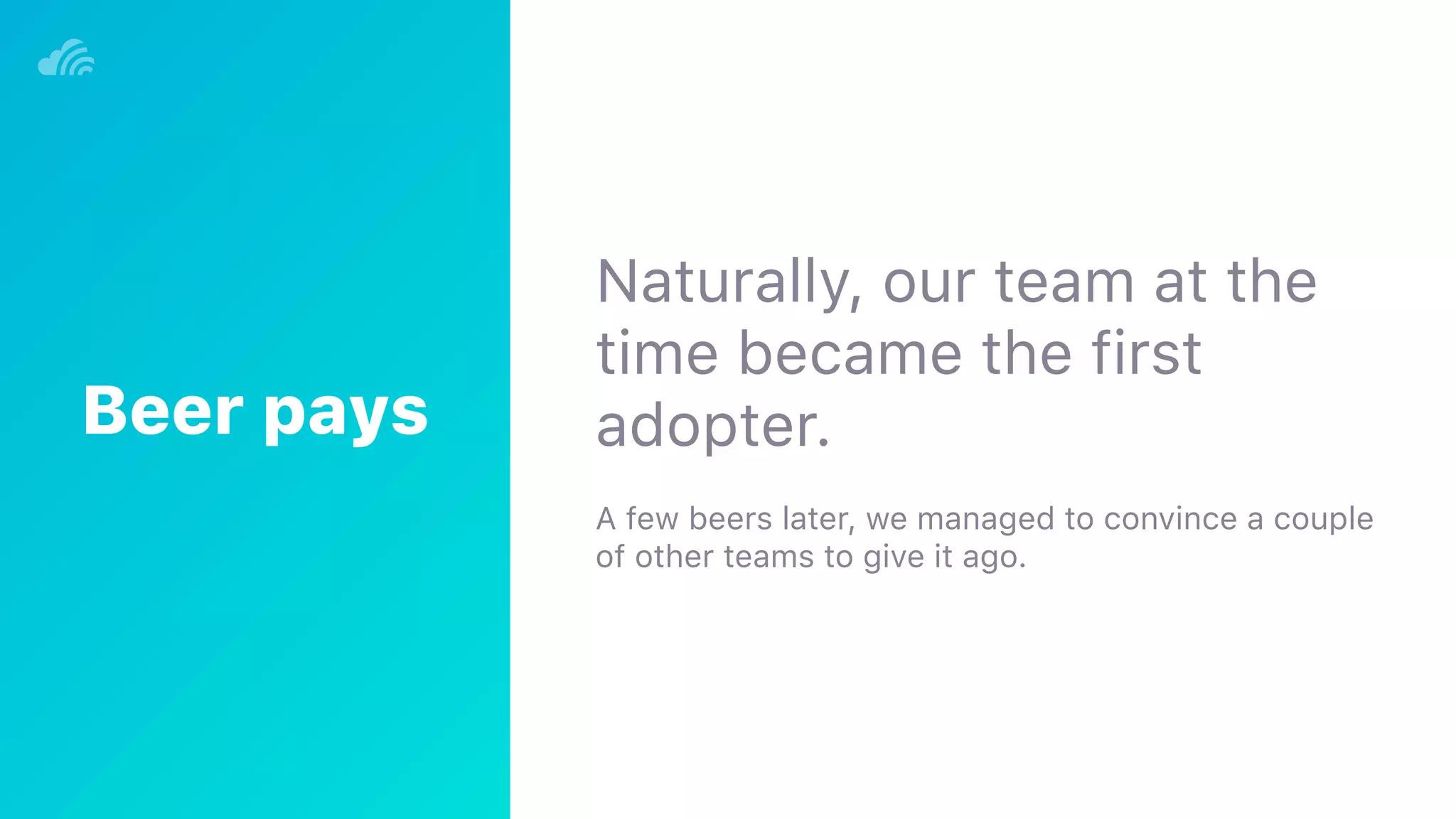 Beer pays

Naturally, our team at the time became the first adopter.

A few beers later, we managed to convince a couple of other teams to give it ago.